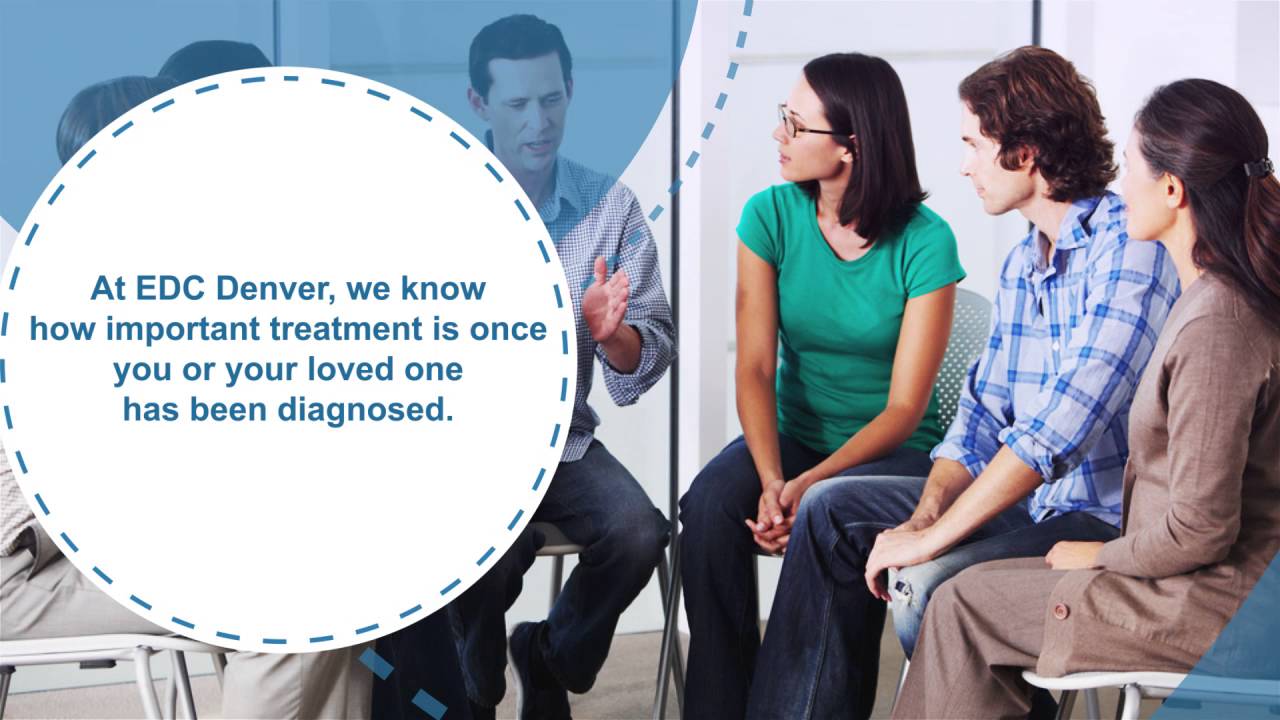 At EDC Denver, we know how important treatment is once you or your loved one has been diagnosed.